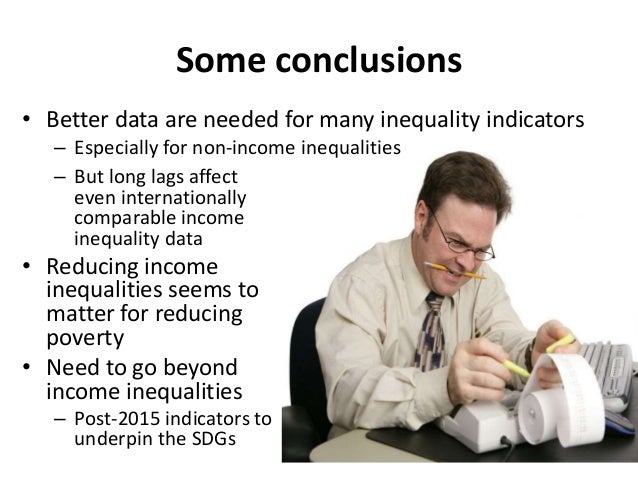 Some conclusions

• Better data are needed for many inequality indicators
– Especially for non-income inequalities
– But long lags affect even internationally comparable income inequality data
• Reducing income inequalities seems to matter for reducing poverty
• Need to go beyond income inequalities
– Post-2015 indicators to underpin the SDGs